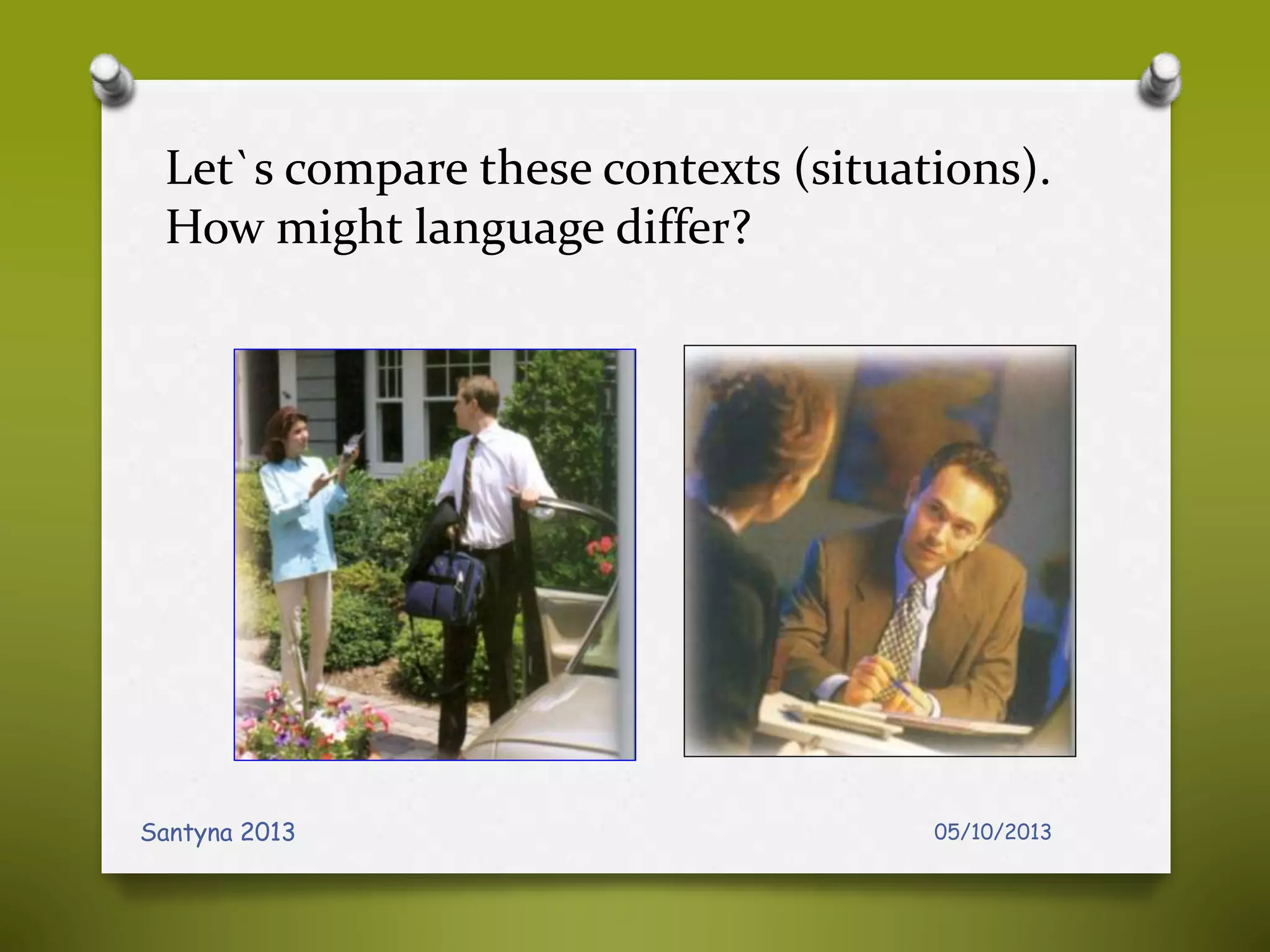 Let`s compare these contexts (situations). How might language differ?

Santyna 2013

05/10/2013